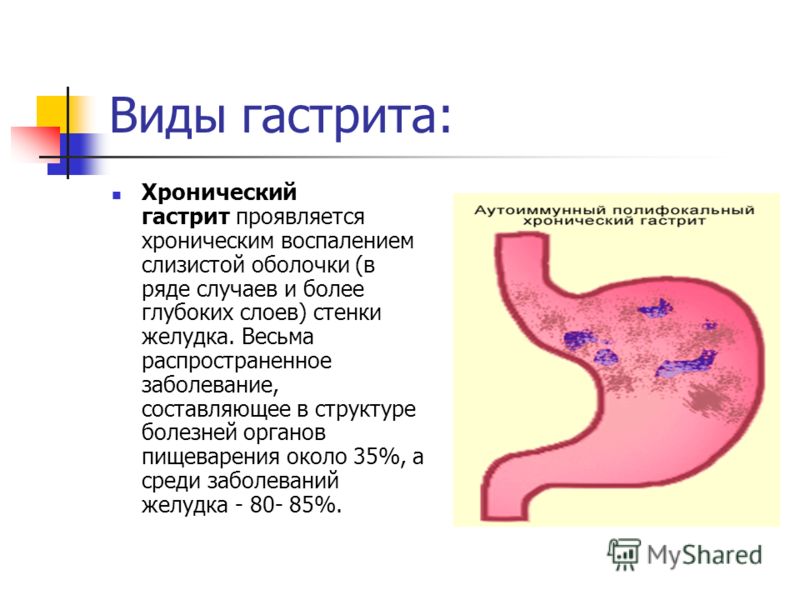 Виды гастрита:

Хронический гастрит проявляется хроническим воспалением слизистой оболочки (в ряде случаев и более глубоких слоев) стенки желудка. Весьма распространенное заболевание, составляющее в структуре болезней органов пищеварения около 35%, а среди заболеваний желудка - 80- 85%.

Аутоиммунный полифокальный хронический гастрит

MyShared